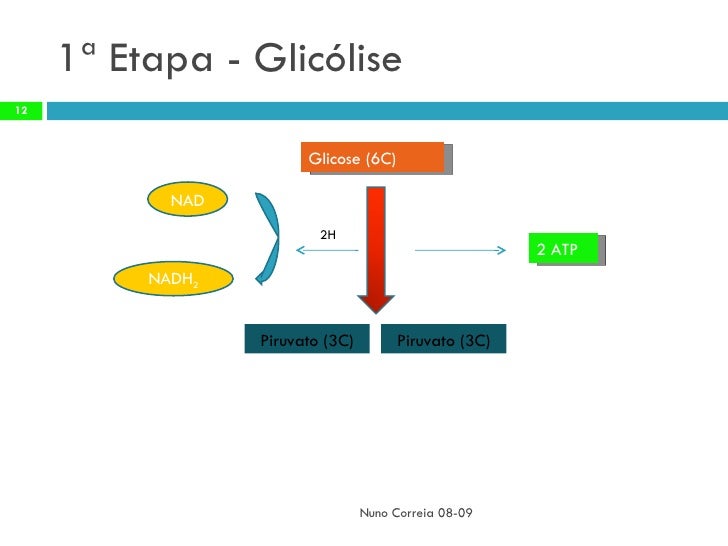 1ª Etapa - Glicólise

12

Glicose (6C)

NAD

2H

2 ATP

$NADH_2$

Piruvato (3C)

Piruvato (3C)

Nuno Correia 08-09